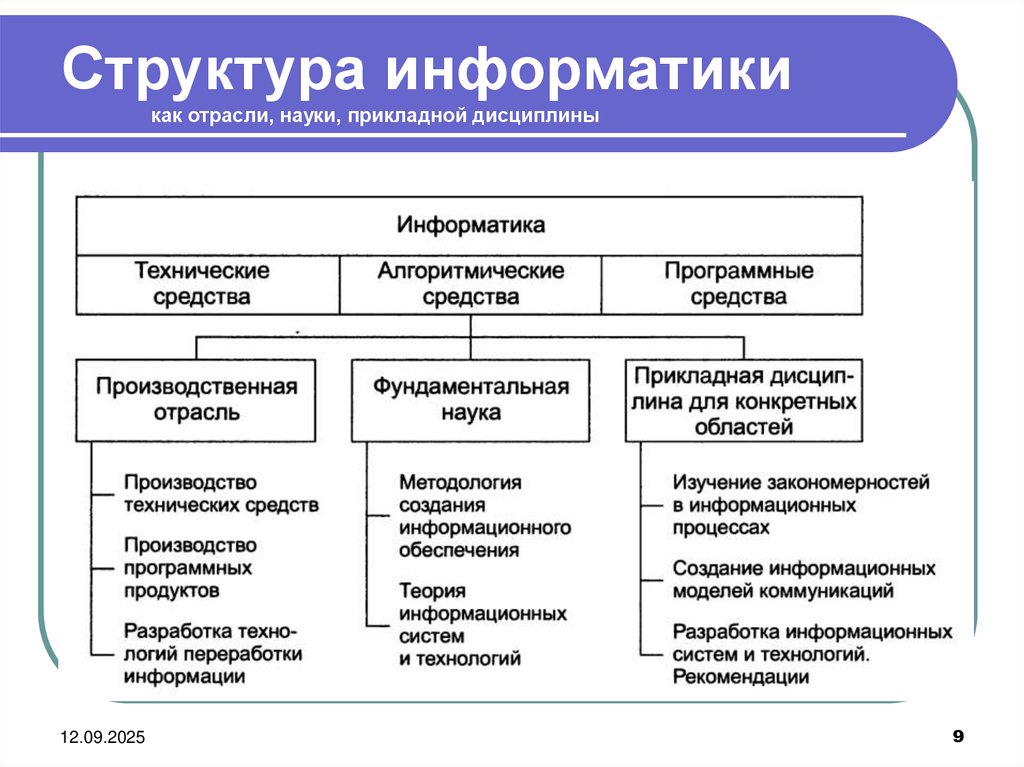 Структура информатики
как отрасли, науки, прикладной дисциплины

Информатика

Технические средства

Алгоритмические средства

Программные средства

Производственная отрасль

Фундаментальная наука

Прикладная дисциплина для конкретных областей

Производство технических средств

Производство программных продуктов

Разработка технологий переработки информации

Методология создания информационного обеспечения

Теория информационных систем и технологий

Изучение закономерностей в информационных процессах

Создание информационных моделей коммуникаций

Разработка информационных систем и технологий. Рекомендации

12.09.2025

9